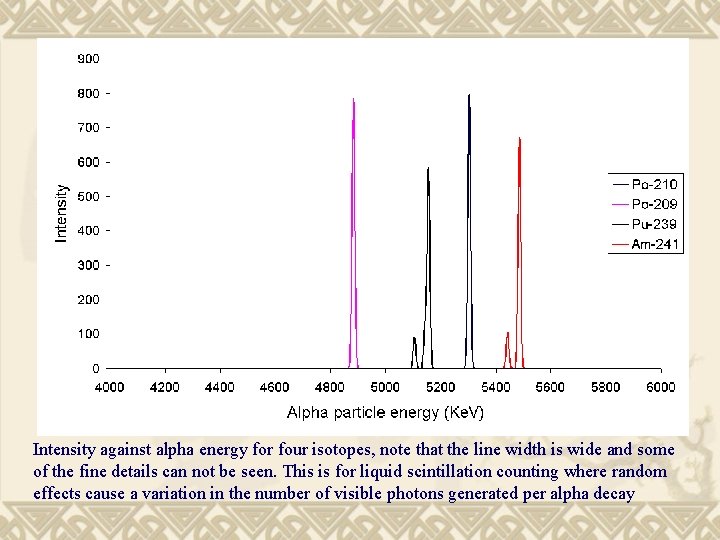 900
800
700
600
500
400
300
200
100
0

Intensity

4000 4200 4400 4600 4800 5000 5200 5400 5600 5800 6000

Alpha particle energy (KeV)

Po-210
Po-209
Pu-239
Am-241

Intensity against alpha energy for four isotopes, note that the line width is wide and some of the fine details can not be seen. This is for liquid scintillation counting where random effects cause a variation in the number of visible photons generated per alpha decay